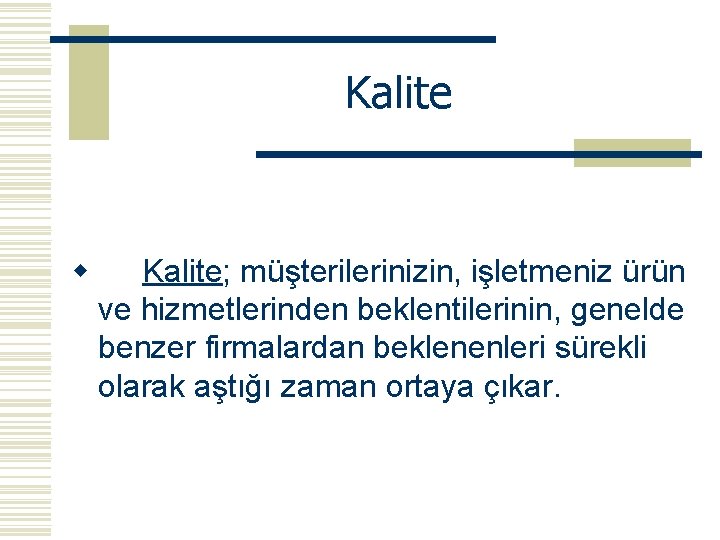 Kalite

Kalite; müşterilerinizin, işletmeniz ürün ve hizmetlerinden beklentilerinin, genelde benzer firmalardan beklenenleri sürekli olarak aştığı zaman ortaya çıkar.